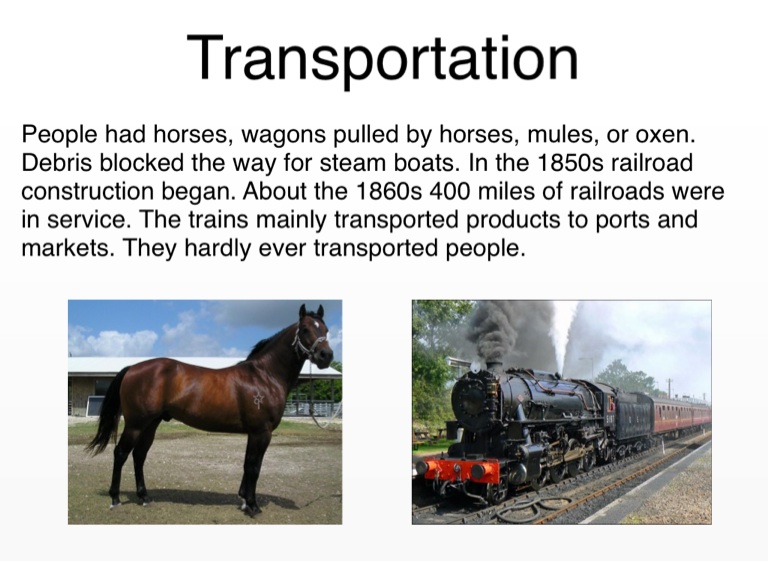 Transportation

People had horses, wagons pulled by horses, mules, or oxen. Debris blocked the way for steam boats. In the 1850s railroad construction began. About the 1860s 400 miles of railroads were in service. The trains mainly transported products to ports and markets. They hardly ever transported people.